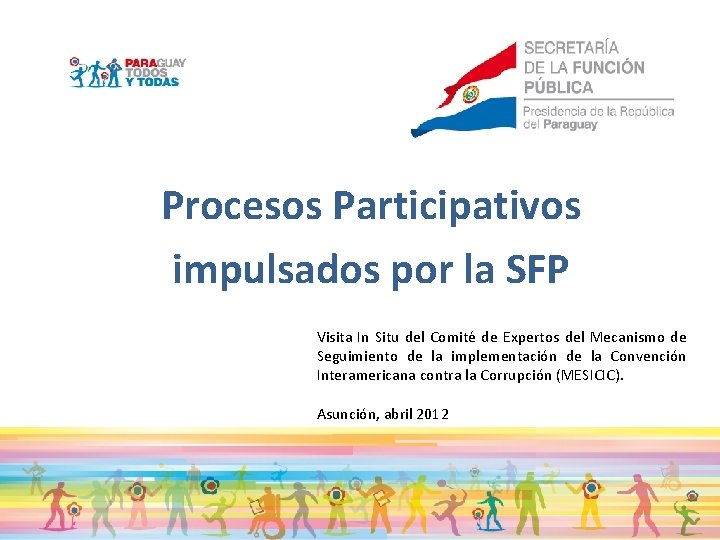 PARAGUAY TODOS Y TODAS

SECRETARÍA DE LA FUNCIÓN PÚBLICA
Presidencia de la República del Paraguay

Procesos Participativos impulsados por la SFP

Visita In Situ del Comité de Expertos del Mecanismo de Seguimiento de la implementación de la Convención Interamericana contra la Corrupción (MESICIC).

Asunción, abril 2012